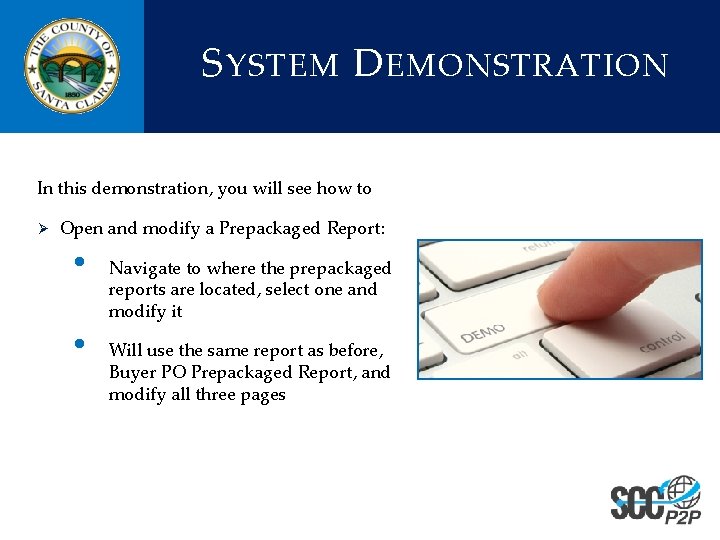 THE COUNTY OF SANTA CLARA 1850

SYSTEM DEMONSTRATION

In this demonstration, you will see how to

➢ Open and modify a Prepackaged Report:

• Navigate to where the prepackaged reports are located, select one and modify it

• Will use the same report as before, Buyer PO Prepackaged Report, and modify all three pages

return
DEMO
alt
control

SCC P2P